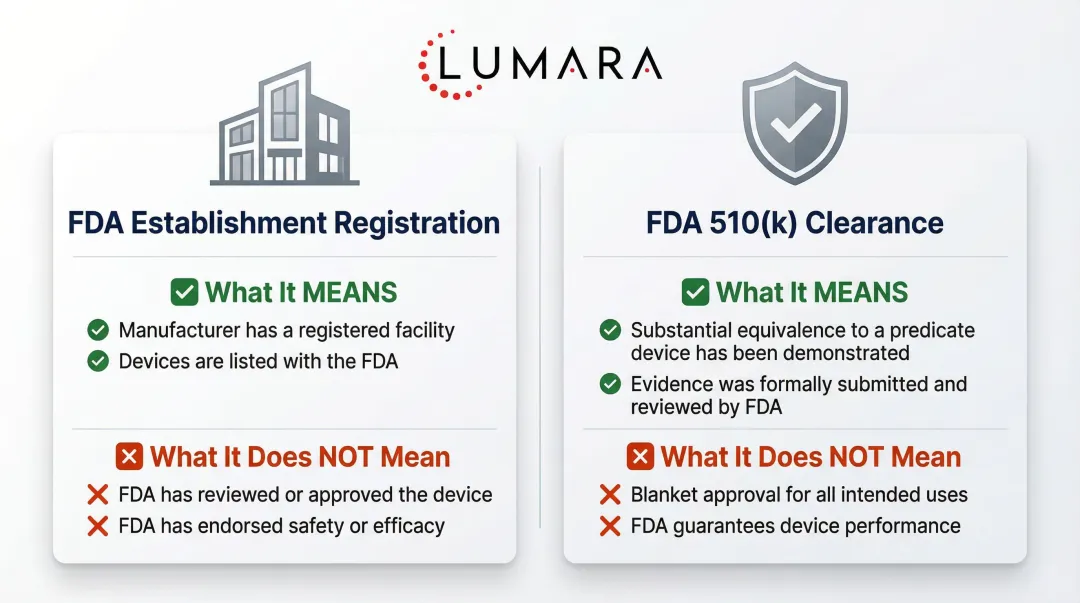 LUMARA

FDA Establishment Registration

What It MEANS

Manufacturer has a registered facility

Devices are listed with the FDA

What It Does NOT Mean

FDA has reviewed or approved the device

FDA has endorsed safety or efficacy

FDA 510(k) Clearance

What It MEANS

Substantial equivalence to a predicate device has been demonstrated

Evidence was formally submitted and reviewed by FDA

What It Does NOT Mean

Blanket approval for all intended uses

FDA guarantees device performance